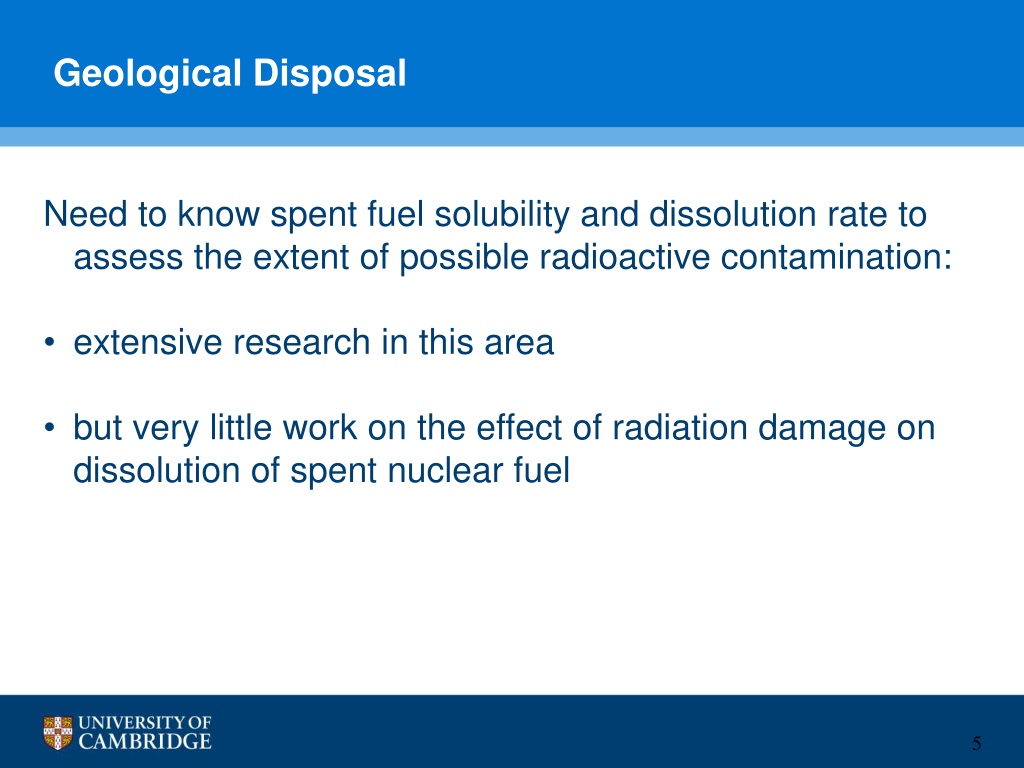 Geological Disposal

Need to know spent fuel solubility and dissolution rate to assess the extent of possible radioactive contamination:

• extensive research in this area

• but very little work on the effect of radiation damage on dissolution of spent nuclear fuel

UNIVERSITY OF CAMBRIDGE

5